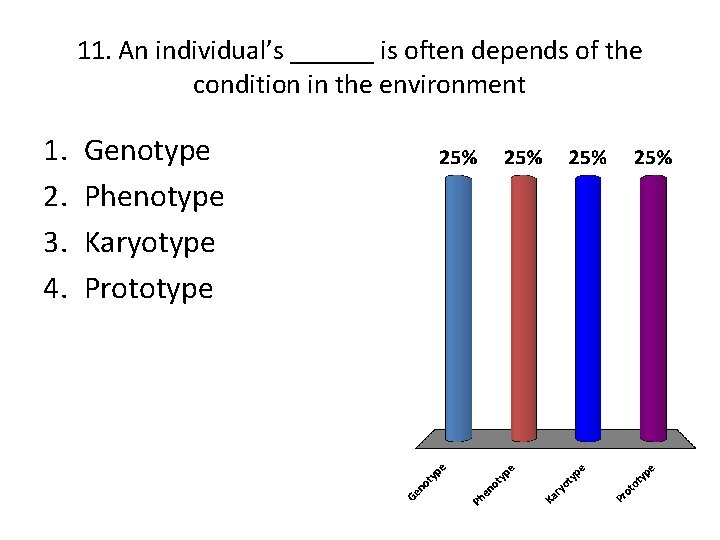 11. An individual's ______ is often depends of the condition in the environment

1. Genotype
2. Phenotype
3. Karyotype
4. Prototype

25% 25% 25% 25%

Genotype Phenotype Karyotype Prototype